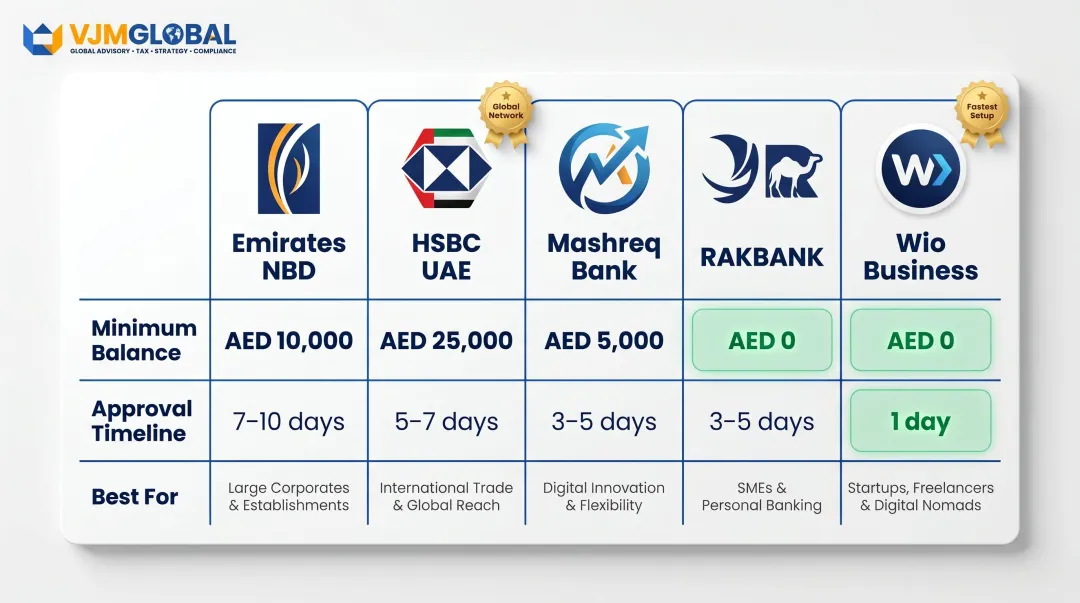 VJMGLOBAL
GLOBAL ADVISORY • TAX • STRATEGY • COMPLIANCE

Global Network

Fastest Setup

| | Emirates NBD | HSBC UAE | Mashreq Bank | RAKBANK | Wio Business |
|---|---|---|---|---|---|
| Minimum Balance | AED 10,000 | AED 25,000 | AED 5,000 | AED 0 | AED 0 |
| Approval Timeline | 7–10 days | 5–7 days | 3–5 days | 3–5 days | 1 day |
| Best For | Large Corporates & Establishments | International Trade & Global Reach | Digital Innovation & Flexibility | SMEs & Personal Banking | Startups, Freelancers & Digital Nomads |